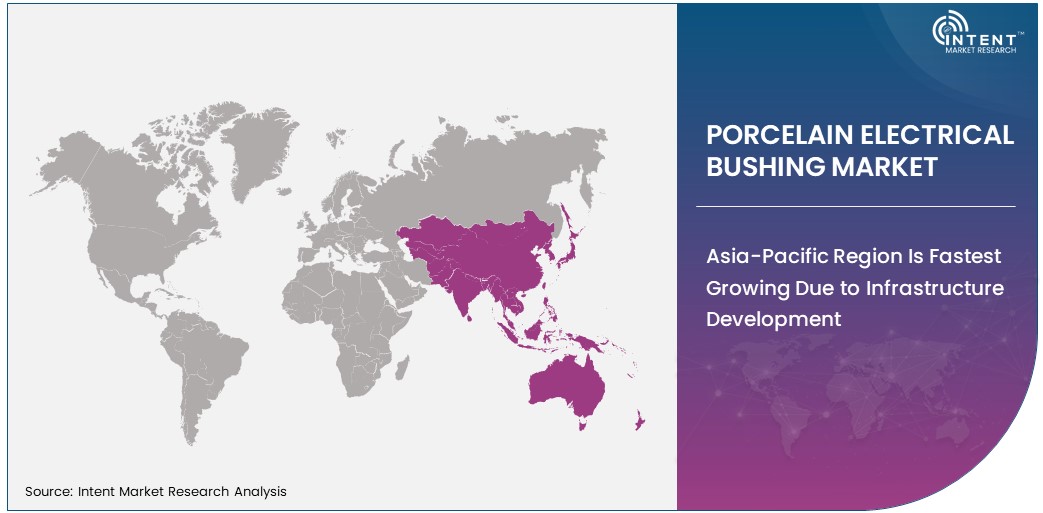 INTENT™
MARKET RESEARCH

PORCELAIN ELECTRICAL BUSHING MARKET

Asia-Pacific Region Is Fastest Growing Due to Infrastructure Development

Source: Intent Market Research Analysis